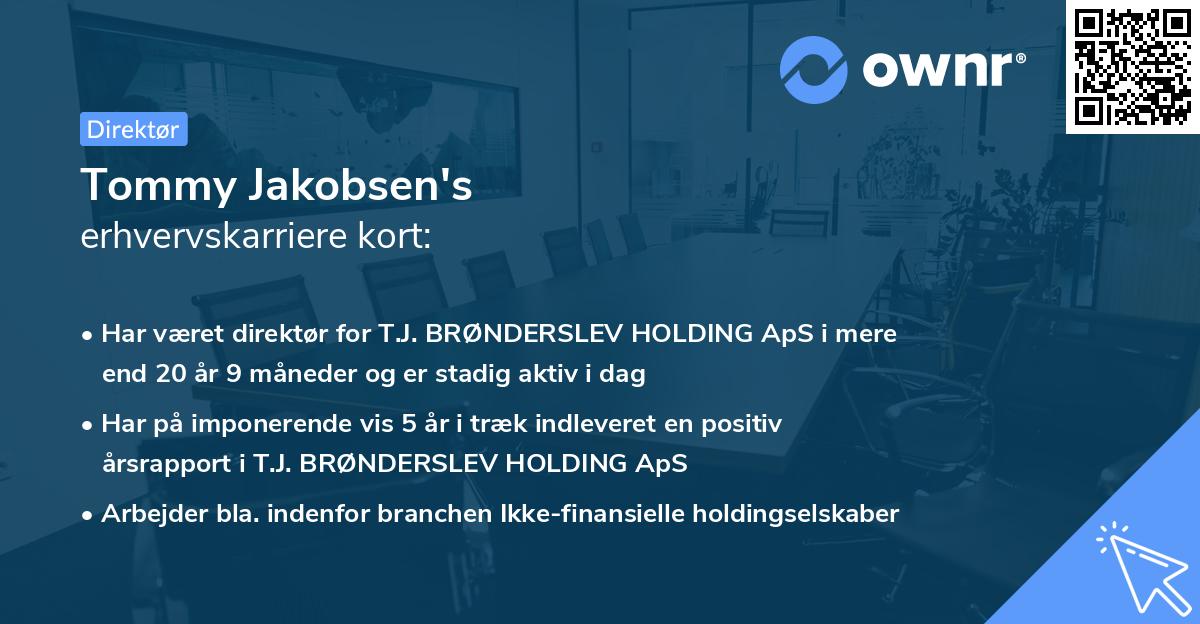 ownr®

Direktør

Tommy Jakobsen's
erhvervskarriere kort:

• Har været direktør for T.J. BRØNDERSLEV HOLDING ApS i mere end 20 år 9 måneder og er stadig aktiv i dag

• Har på imponerende vis 5 år i træk indleveret en positiv årsrapport i T.J. BRØNDERSLEV HOLDING ApS

• Arbejder bla. indenfor branchen Ikke-finansielle holdingselskaber